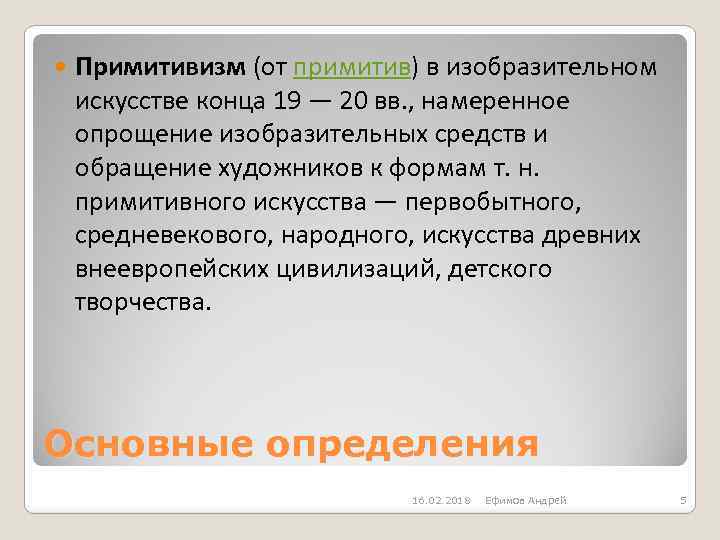 Примитивизм (от примитив) в изобразительном искусстве конца 19 — 20 вв., намеренное опрощение изобразительных средств и обращение художников к формам т. н. примитивного искусства — первобытного, средневекового, народного, искусства древних внеевропейских цивилизаций, детского творчества.

Основные определения

16.02.2018 Ефимов Андрей 5